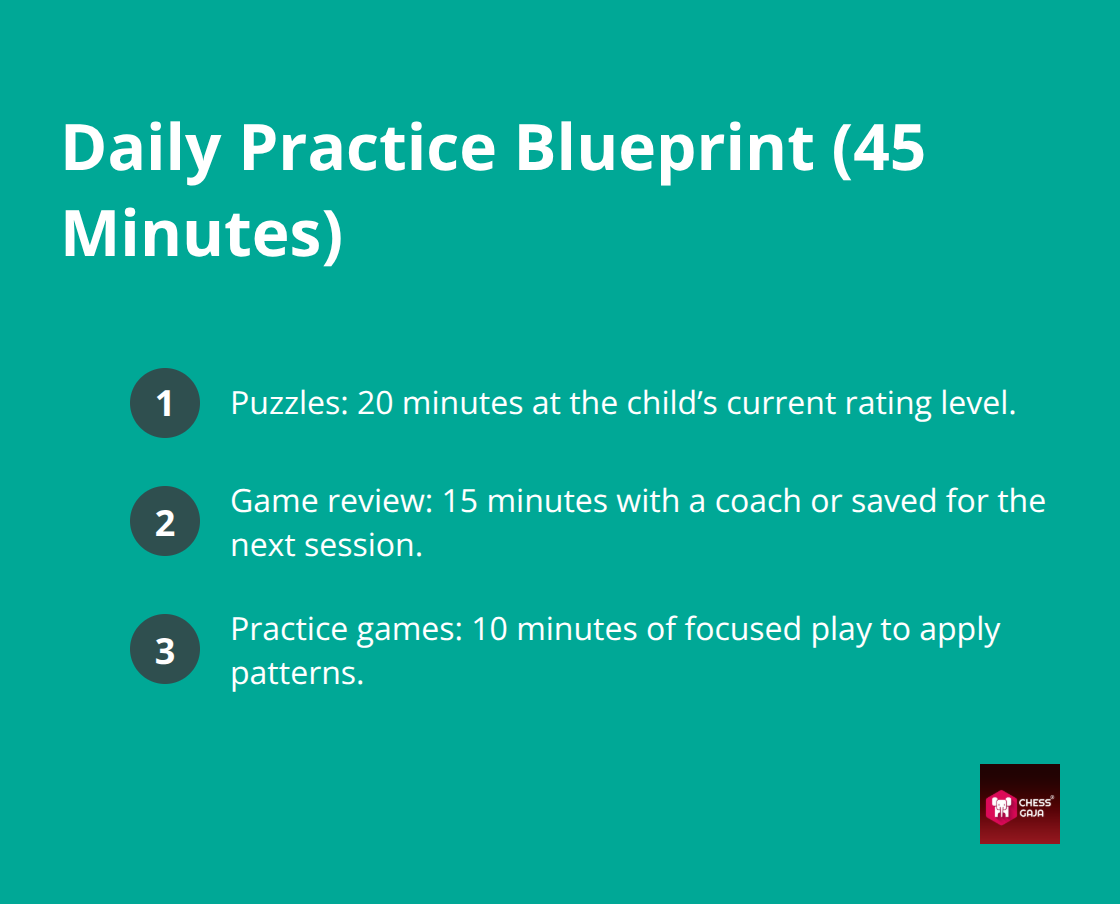 Daily Practice Blueprint (45 Minutes)

1 Puzzles: 20 minutes at the child’s current rating level.

2 Game review: 15 minutes with a coach or saved for the next session.

3 Practice games: 10 minutes of focused play to apply patterns.

CHESS® GAJA